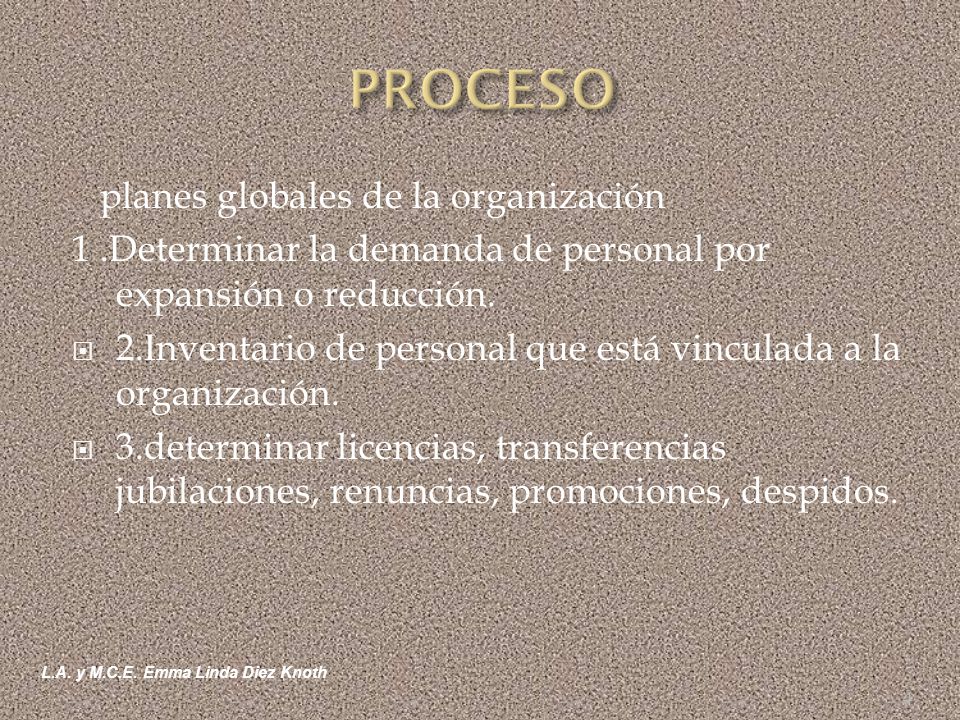 PROCESO

planes globales de la organización

1 .Determinar la demanda de personal por expansión o reducción.

2.Inventario de personal que está vinculada a la organización.

3.determinar licencias, transferencias jubilaciones, renuncias, promociones, despidos.

L.A. y M.C.E. Emma Linda Diez Knoth